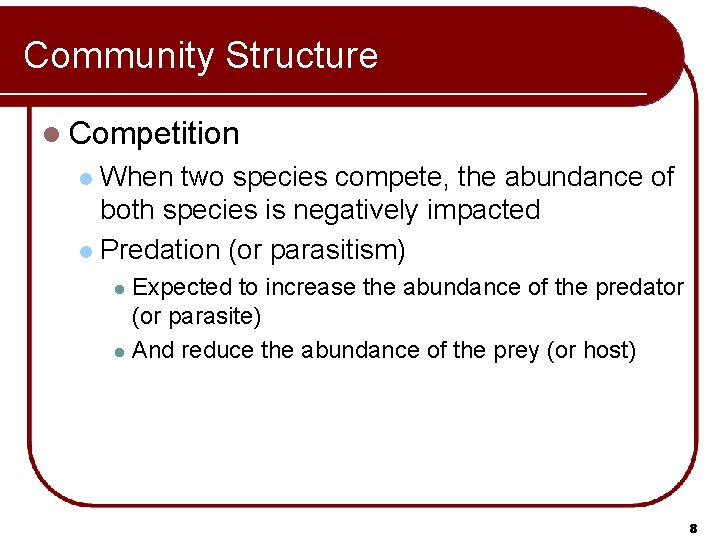 Community Structure

Competition

When two species compete, the abundance of both species is negatively impacted

Predation (or parasitism)

Expected to increase the abundance of the predator (or parasite)

And reduce the abundance of the prey (or host)

8